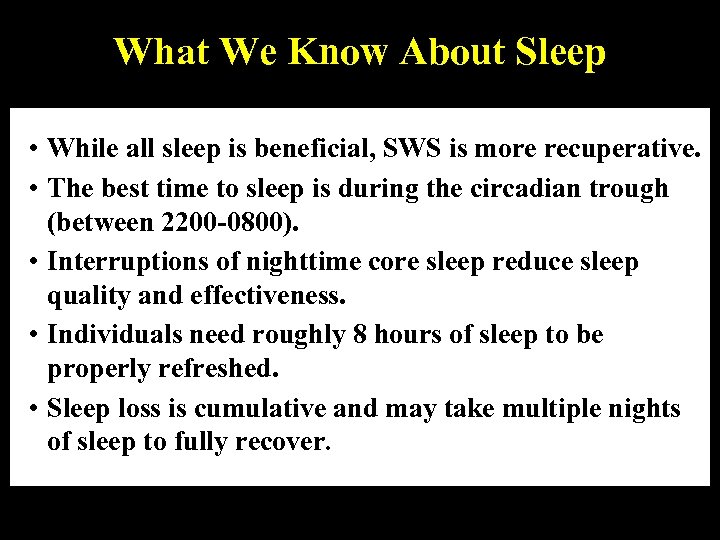 What We Know About Sleep

• While all sleep is beneficial, SWS is more recuperative.
• The best time to sleep is during the circadian trough (between 2200-0800).
• Interruptions of nighttime core sleep reduce sleep quality and effectiveness.
• Individuals need roughly 8 hours of sleep to be properly refreshed.
• Sleep loss is cumulative and may take multiple nights of sleep to fully recover.